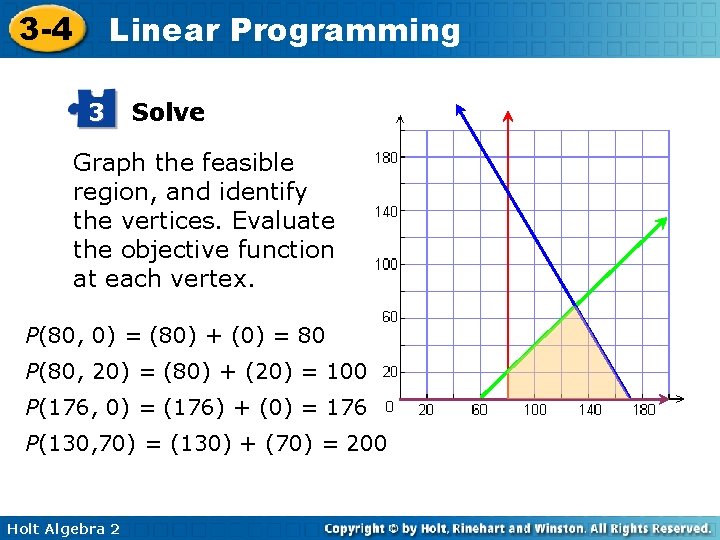 3-4 Linear Programming

3 Solve

Graph the feasible region, and identify the vertices. Evaluate the objective function at each vertex.

$P(80, 0) = (80) + (0) = 80$

$P(80, 20) = (80) + (20) = 100$

$P(176, 0) = (176) + (0) = 176$

$P(130,70) = (130) + (70) = 200$

180
140
100
60
20
0
20
60
100
140
180

Holt Algebra 2

Copyright © by Holt, Rinehart and Winston. All Rights Reserved.